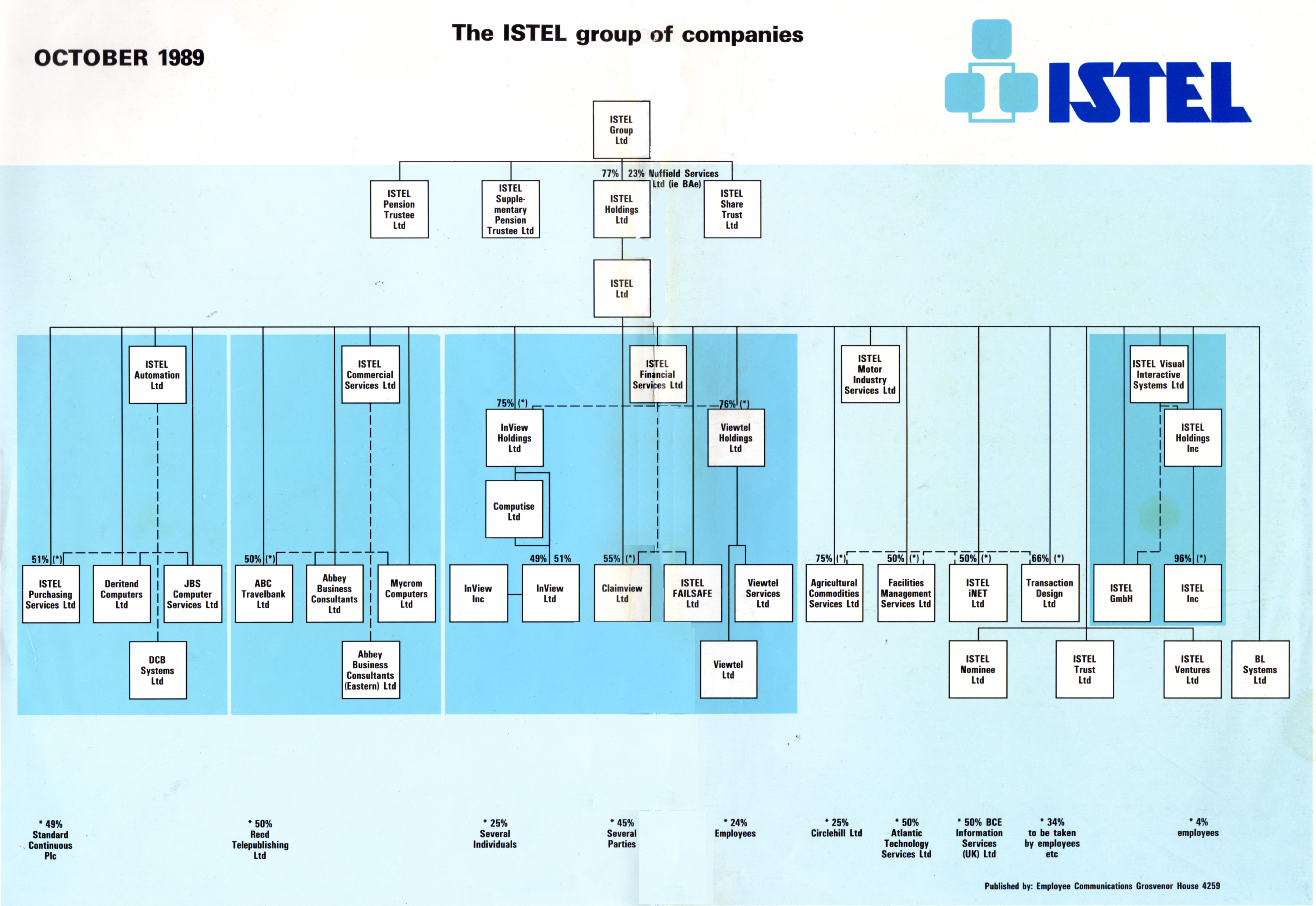 OCTOBER 1989

The ISTEL group of companies

ISTEL

ISTEL Group Ltd

ISTEL Pension Trustee Ltd

ISTEL Supplementary Pension Trustee Ltd

77%

23% Nuffield Services Ltd (ie BAe)

ISTEL Holdings Ltd

ISTEL Share Trust Ltd

ISTEL Ltd

ISTEL Automation Ltd

ISTEL Commercial Services Ltd

ISTEL Financial Services Ltd

ISTEL Motor Industry Services Ltd

ISTEL Visual Interactive Systems Ltd

75% (*)

InView Holdings Ltd

76% (*)

Viewtel Holdings Ltd

ISTEL Holdings Inc

Computise Ltd

51% (*)

ISTEL Purchasing Services Ltd

Deritend Computers Ltd

JBS Computer Services Ltd

50% (*)

ABC Travelbank Ltd

Abbey Business Consultants Ltd

Mycrom Computers Ltd

InView Inc

49% 51%

InView Ltd

55% (*)

Claimview Ltd

ISTEL FAILSAFE Ltd

Viewtel Services Ltd

75% (*)

Agricultural Commodities Services Ltd

50% (*)

Facilities Management Services Ltd

50% (*)

ISTEL iNET Ltd

66% (*)

Transaction Design Ltd

ISTEL GmbH

96% (*)

ISTEL Inc

DCB Systems Ltd

Abbey Business Consultants (Eastern) Ltd

Viewtel Ltd

ISTEL Nominee Ltd

ISTEL Trust Ltd

ISTEL Ventures Ltd

BL Systems Ltd

* 49% Standard Continuous Plc

* 50% Reed Telepublishing Ltd

* 25% Several Individuals

* 45% Several Parties

* 24% Employees

* 25% Circlehill Ltd

* 50% Atlantic Technology Services Ltd

* 50% BCE Information Services (UK) Ltd

* 34% to be taken by employees etc

* 4% employees

Published by: Employee Communications Grosvenor House 4259